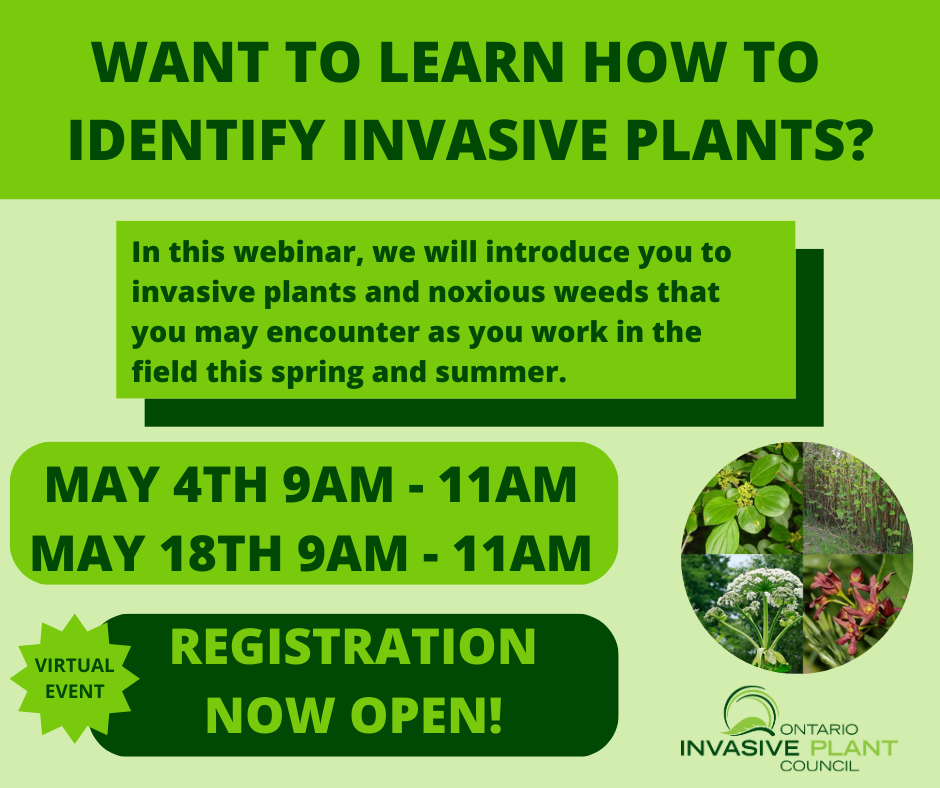 WANT TO LEARN HOW TO IDENTIFY INVASIVE PLANTS?

In this webinar, we will introduce you to invasive plants and noxious weeds that you may encounter as you work in the field this spring and summer.

MAY 4TH 9AM - 11AM
MAY 18TH 9AM - 11AM

VIRTUAL EVENT

REGISTRATION NOW OPEN!

ONTARIO
INVASIVE PLANT
COUNCIL